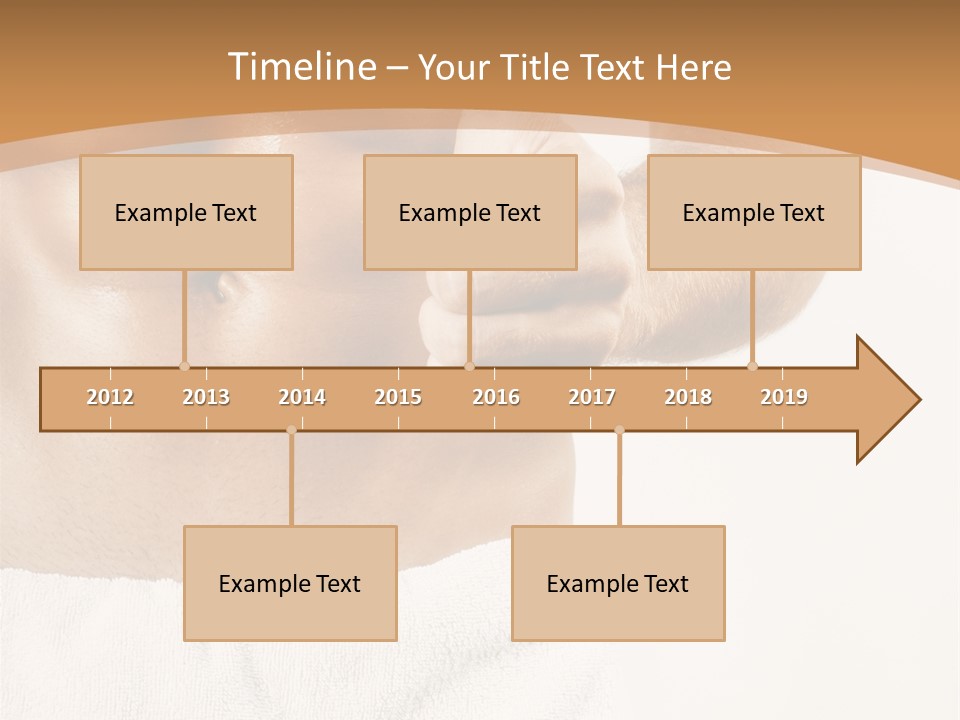 Timeline – Your Title Text Here

Example Text

Example Text

Example Text

2012 2013 2014 2015 2016 2017 2018 2019

Example Text

Example Text